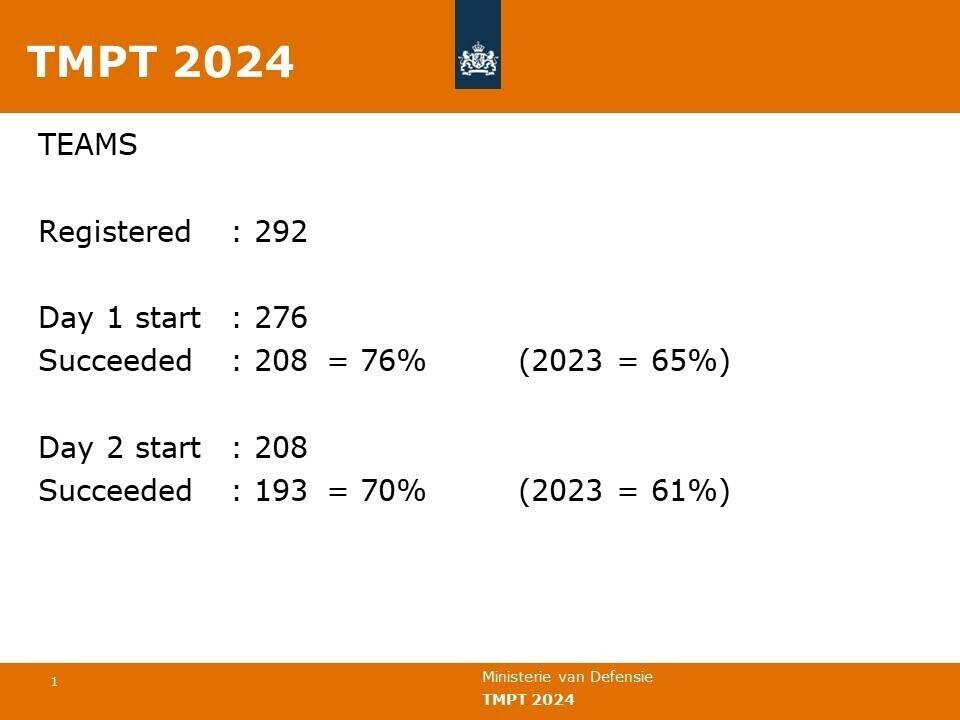 TMPT 2024

TEAMS

Registered : 292

Day 1 start : 276
Succeeded : 208 = 76% (2023 = 65%)

Day 2 start : 208
Succeeded : 193 = 70% (2023 = 61%)

1

Ministerie van Defensie
TMPT 2024